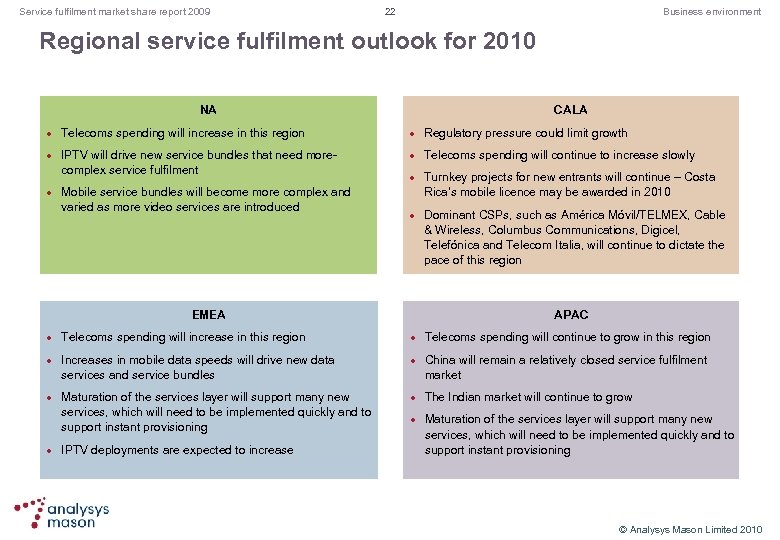 Service fulfilment market share report 2009

22

Business environment

Regional service fulfilment outlook for 2010

NA

- Telecoms spending will increase in this region
- IPTV will drive new service bundles that need more-complex service fulfilment
- Mobile service bundles will become more complex and varied as more video services are introduced

CALA

- Regulatory pressure could limit growth
- Telecoms spending will continue to increase slowly
- Turnkey projects for new entrants will continue – Costa Rica's mobile licence may be awarded in 2010
- Dominant CSPs, such as América Móvil/TELMEX, Cable & Wireless, Columbus Communications, Digicel, Telefónica and Telecom Italia, will continue to dictate the pace of this region

EMEA

- Telecoms spending will increase in this region
- Increases in mobile data speeds will drive new data services and service bundles
- Maturation of the services layer will support many new services, which will need to be implemented quickly and to support instant provisioning
- IPTV deployments are expected to increase

APAC

- Telecoms spending will continue to grow in this region
- China will remain a relatively closed service fulfilment market
- The Indian market will continue to grow
- Maturation of the services layer will support many new services, which will need to be implemented quickly and to support instant provisioning

analysys mason

© Analysys Mason Limited 2010